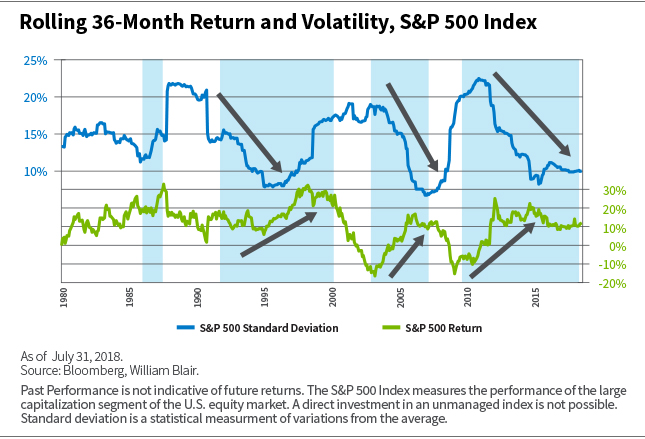 Rolling 36-Month Return and Volatility, S&P 500 Index

25%
20%
15%
10%

30%
20%
10%
0%
-10%
-20%

1980
1985
1990
1995
2000
2005
2010
2015

S&P 500 Standard Deviation
S&P 500 Return

As of July 31, 2018.
Source: Bloomberg, William Blair.

Past Performance is not indicative of future returns. The S&P 500 Index measures the performance of the large capitalization segment of the U.S. equity market. A direct investment in an unmanaged index is not possible. Standard deviation is a statistical measurment of variations from the average.